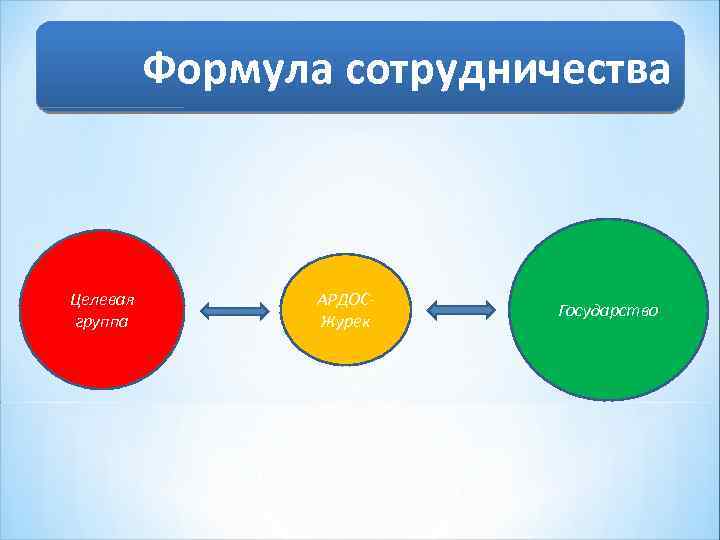 Формула сотрудничества

Целевая группа

АРДОС-Журек

Государство